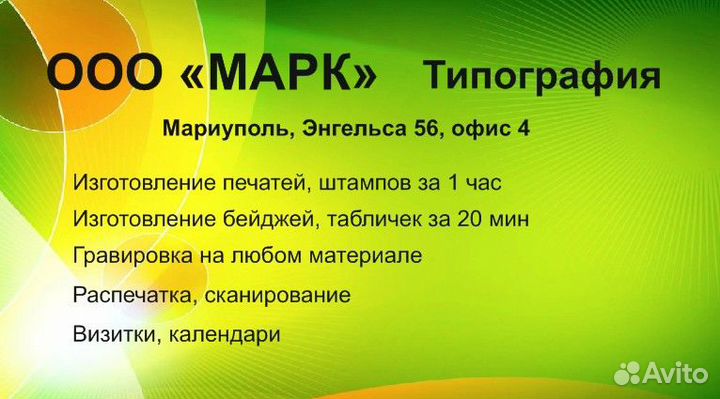 ООО «МАРК» Типография

Мариуполь, Энгельса 56, офис 4

Изготовление печатей, штампов за 1 час

Изготовление бейджей, табличек за 20 мин

Гравировка на любом материале

Распечатка, сканирование

Визитки, календари

Avito